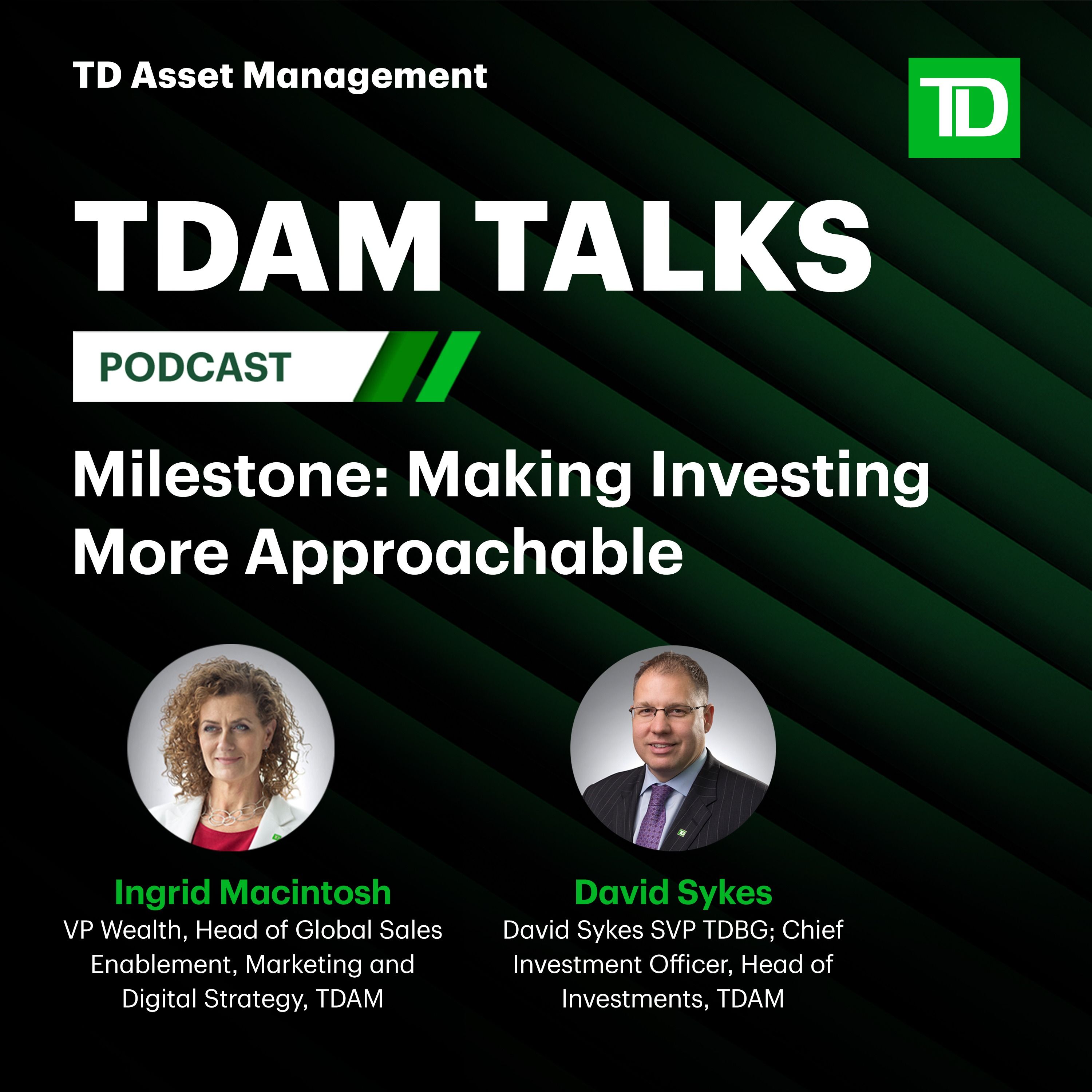 TD Asset Management

TD

TDAM TALKS

PODCAST

Milestone: Making Investing More Approachable

Ingrid Macintosh
VP Wealth, Head of Global Sales Enablement, Marketing and Digital Strategy, TDAM

David Sykes
David Sykes SVP TDBG; Chief Investment Officer, Head of Investments, TDAM